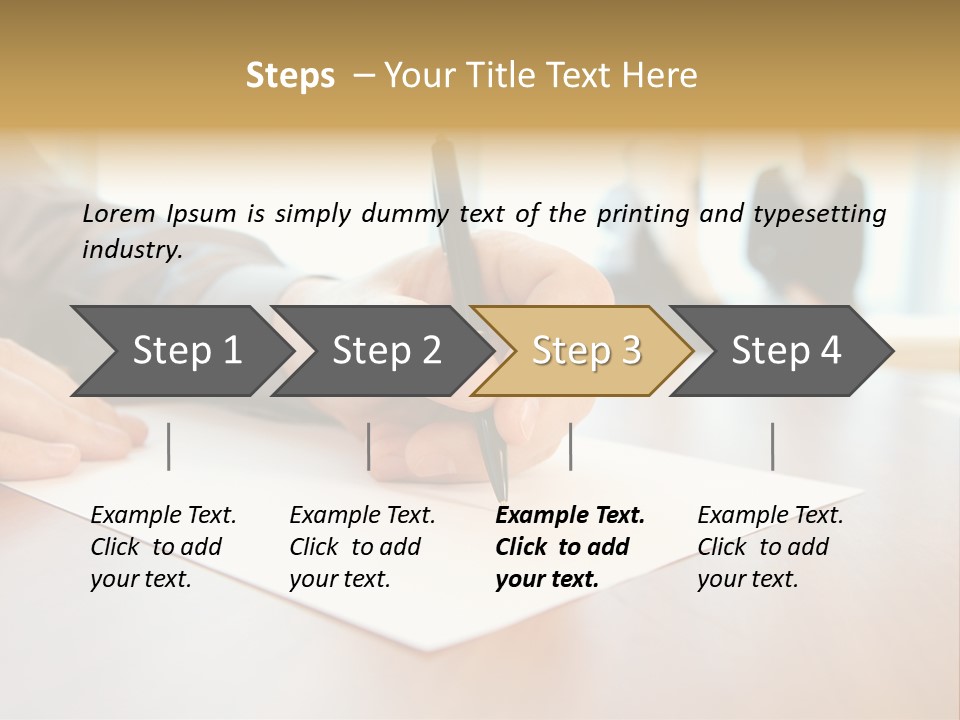 Steps – Your Title Text Here

Lorem Ipsum is simply dummy text of the printing and typesetting industry.

Step 1

Step 2

Step 3

Step 4

Example Text. Click to add your text.

Example Text. Click to add your text.

Example Text. Click to add your text.

Example Text. Click to add your text.